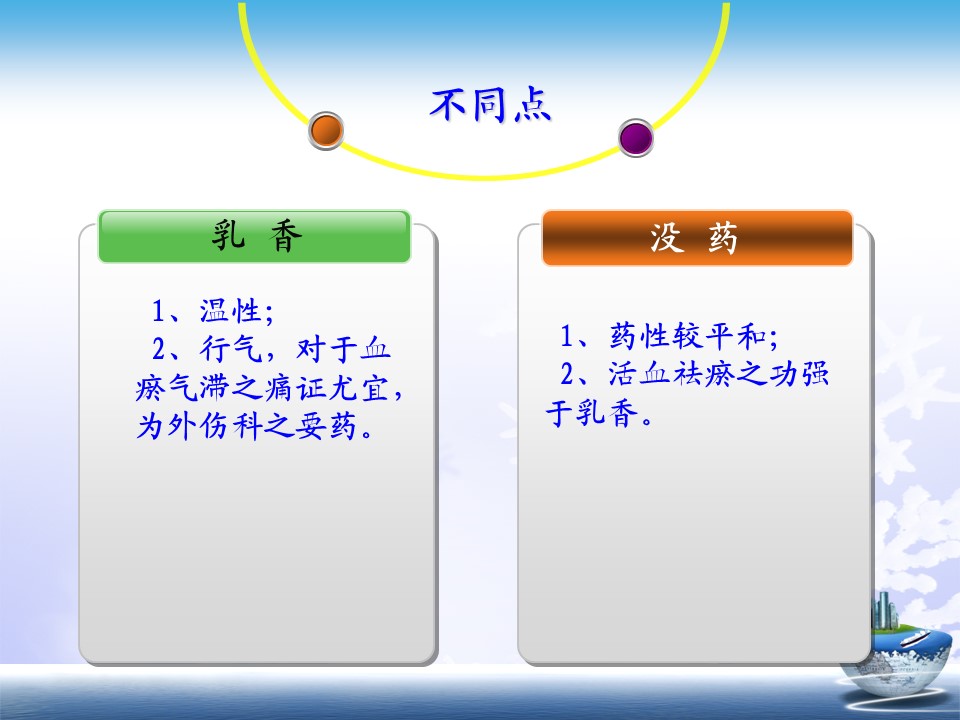 不同点

乳 香

1、温性;
2、行气，对于血瘀气滞之痛证尤宜，为外伤科之要药。

没 药

1、药性较平和;
2、活血祛瘀之功强于乳香。